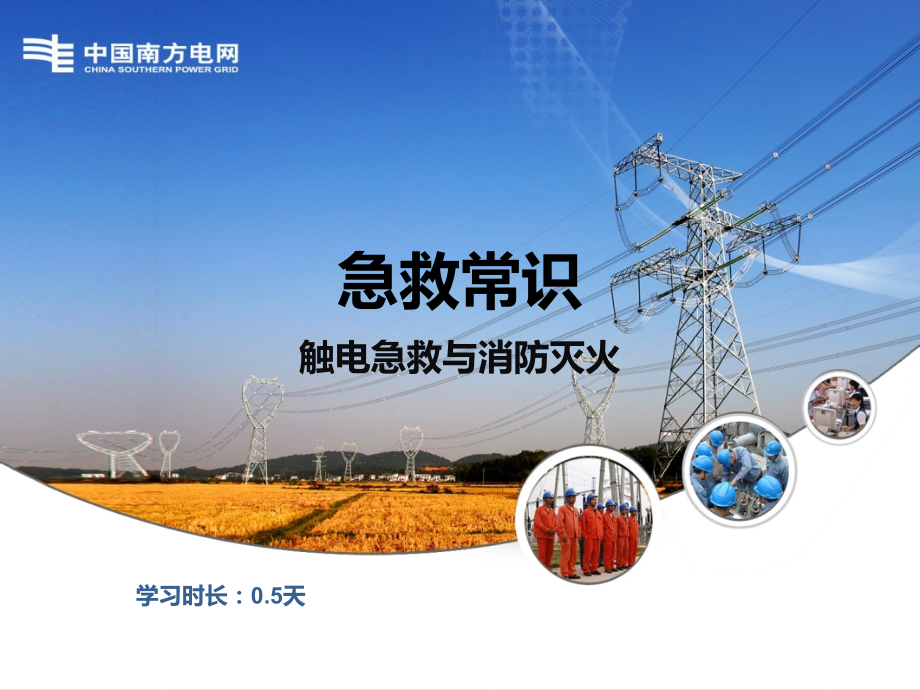 中国南方电网
CHINA SOUTHERN POWER GRID

急救常识

触电急救与消防灭火

学习时长：0.5天